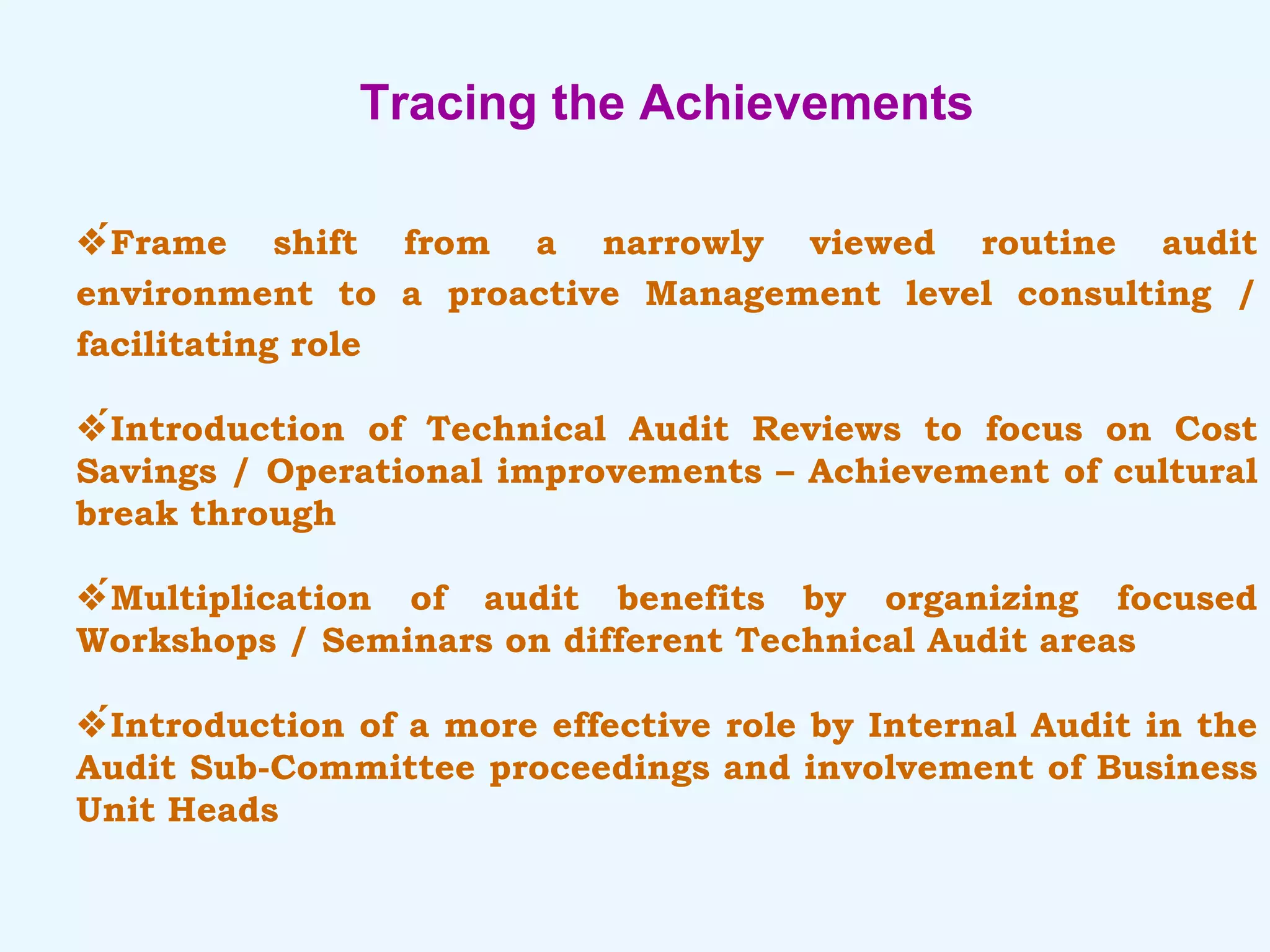 Tracing the Achievements

❖Frame shift from a narrowly viewed routine audit environment to a proactive Management level consulting / facilitating role

❖Introduction of Technical Audit Reviews to focus on Cost Savings / Operational improvements – Achievement of cultural break through

❖Multiplication of audit benefits by organizing focused Workshops / Seminars on different Technical Audit areas

❖Introduction of a more effective role by Internal Audit in the Audit Sub-Committee proceedings and involvement of Business Unit Heads